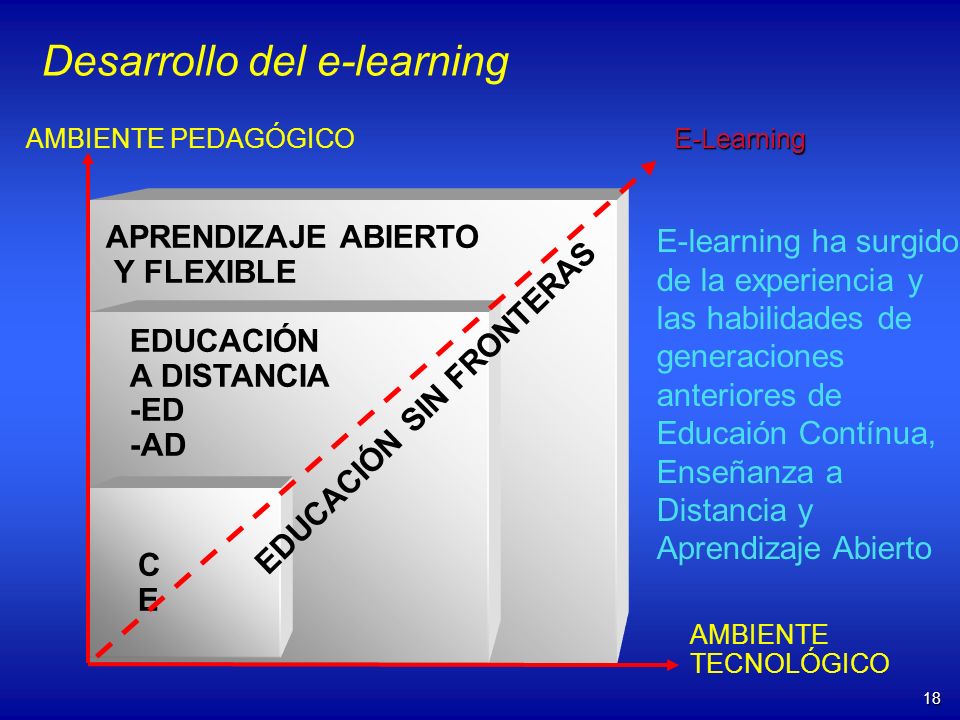 Desarrollo del e-learning

AMBIENTE PEDAGÓGICO

E-Learning

APRENDIZAJE ABIERTO Y FLEXIBLE

EDUCACIÓN A DISTANCIA
-ED
-AD

C
E

EDUCACIÓN SIN FRONTERAS

E-learning ha surgido de la experiencia y las habilidades de generaciones anteriores de Educaión Contínua, Enseñanza a Distancia y Aprendizaje Abierto

AMBIENTE TECNOLÓGICO

18